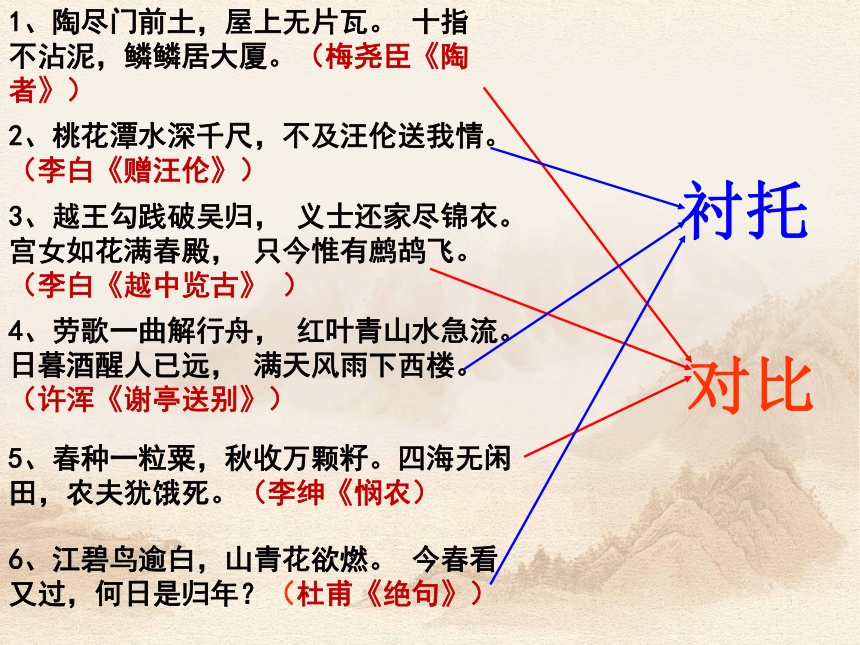 1、陶尽门前土，屋上无片瓦。 十指不沾泥，鳞鳞居大厦。（梅尧臣《陶者》）

2、桃花潭水深千尺，不及汪伦送我情。（李白《赠汪伦》）

3、越王勾践破吴归， 义士还家尽锦衣。宫女如花满春殿， 只今惟有鹧鸪飞。（李白《越中览古》 ）

4、劳歌一曲解行舟， 红叶青山水急流。日暮酒醒人已远， 满天风雨下西楼。（许浑《谢亭送别》）

5、春种一粒粟，秋收万颗籽。四海无闲田，农夫犹饿死。（李绅《悯农》）

6、江碧鸟逾白，山青花欲燃。 今春看又过，何日是归年？（杜甫《绝句》）

衬托

对比